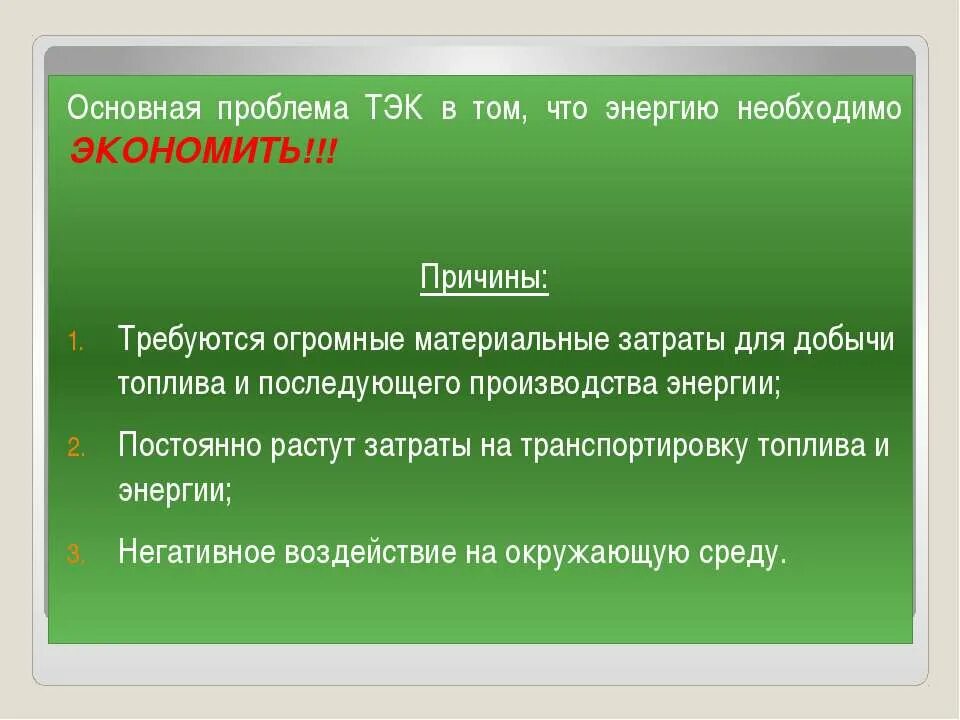 Основная проблема ТЭК в том, что энергию необходимо ЭКОНОМИТЬ!!!

Причины:

1. Требуются огромные материальные затраты для добычи топлива и последующего производства энергии;
2. Постоянно растут затраты на транспортировку топлива и энергии;
3. Негативное воздействие на окружающую среду.